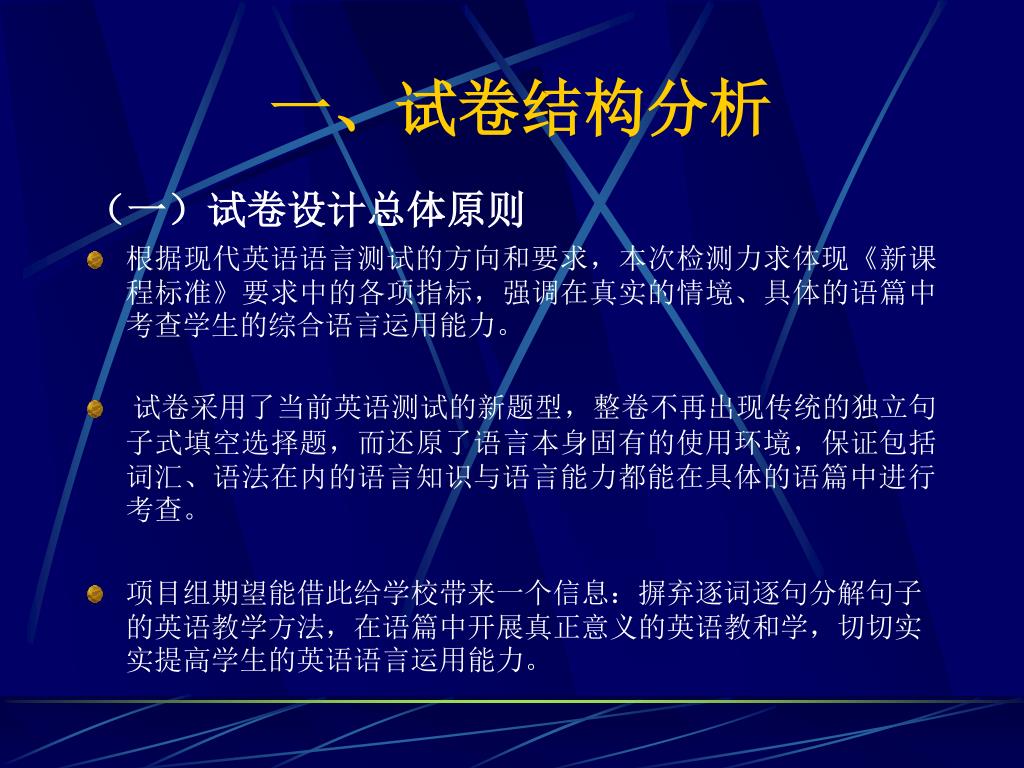 一、试卷结构分析

（一）试卷设计总体原则

根据现代英语语言测试的方向和要求，本次检测力求体现《新课程标准》要求中的各项指标，强调在真实的情境、具体的语篇中考查学生的综合语言运用能力。

试卷采用了当前英语测试的新题型，整卷不再出现传统的独立句子式填空选择题，而还原了语言本身固有的使用环境，保证包括词汇、语法在内的语言知识与语言能力都能在具体的语篇中进行考查。

项目组期望能借此给学校带来一个信息：摒弃逐词逐句分解句子的英语教学方法，在语篇中开展真正意义的英语教和学，切切实实提高学生的英语语言运用能力。